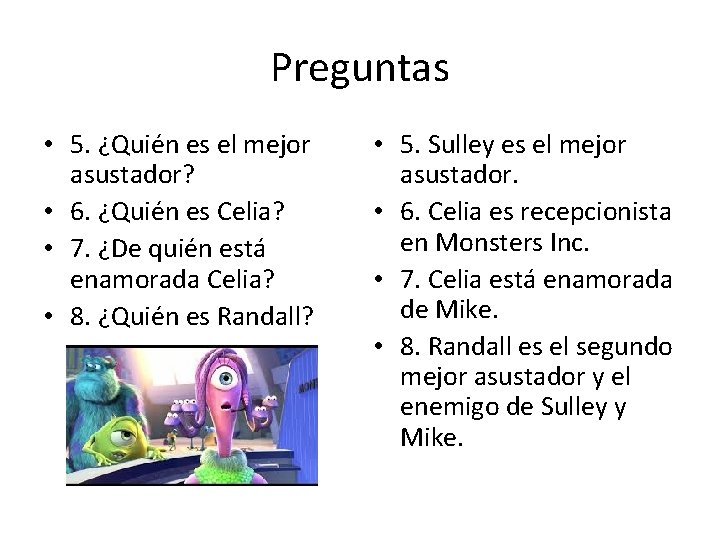 Preguntas

• 5. ¿Quién es el mejor asustador?
• 6. ¿Quién es Celia?
• 7. ¿De quién está enamorada Celia?
• 8. ¿Quién es Randall?

• 5. Sulley es el mejor asustador.
• 6. Celia es recepcionista en Monsters Inc.
• 7. Celia está enamorada de Mike.
• 8. Randall es el segundo mejor asustador y el enemigo de Sulley y Mike.